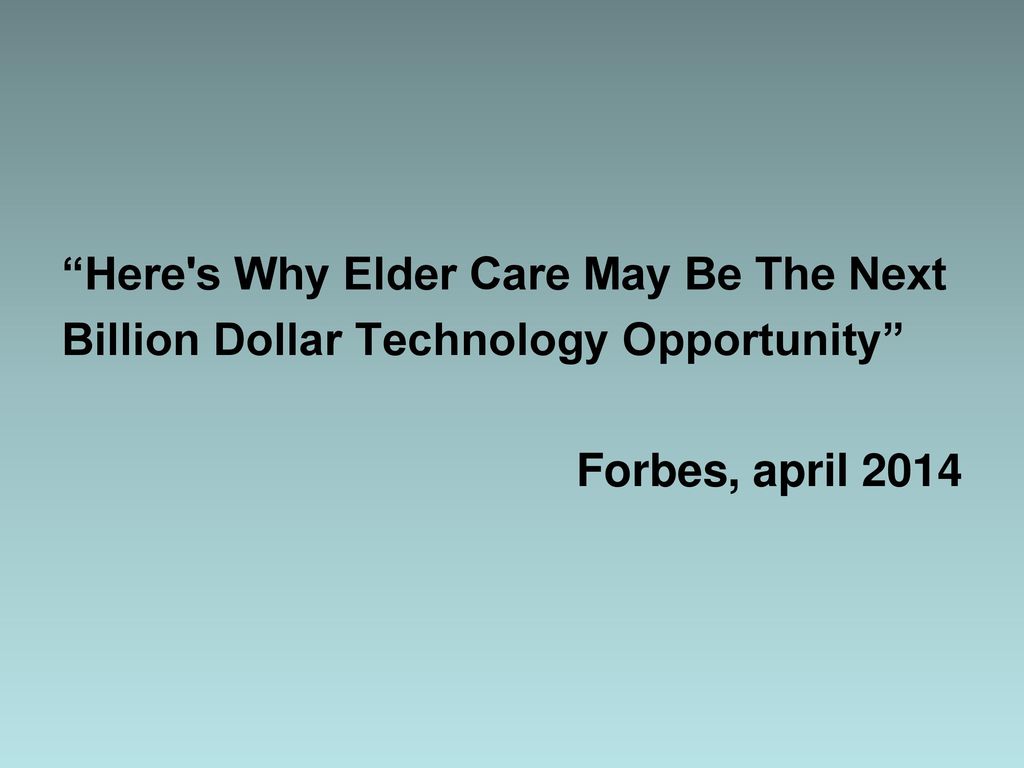 “Here's Why Elder Care May Be The Next Billion Dollar Technology Opportunity”

Forbes, april 2014